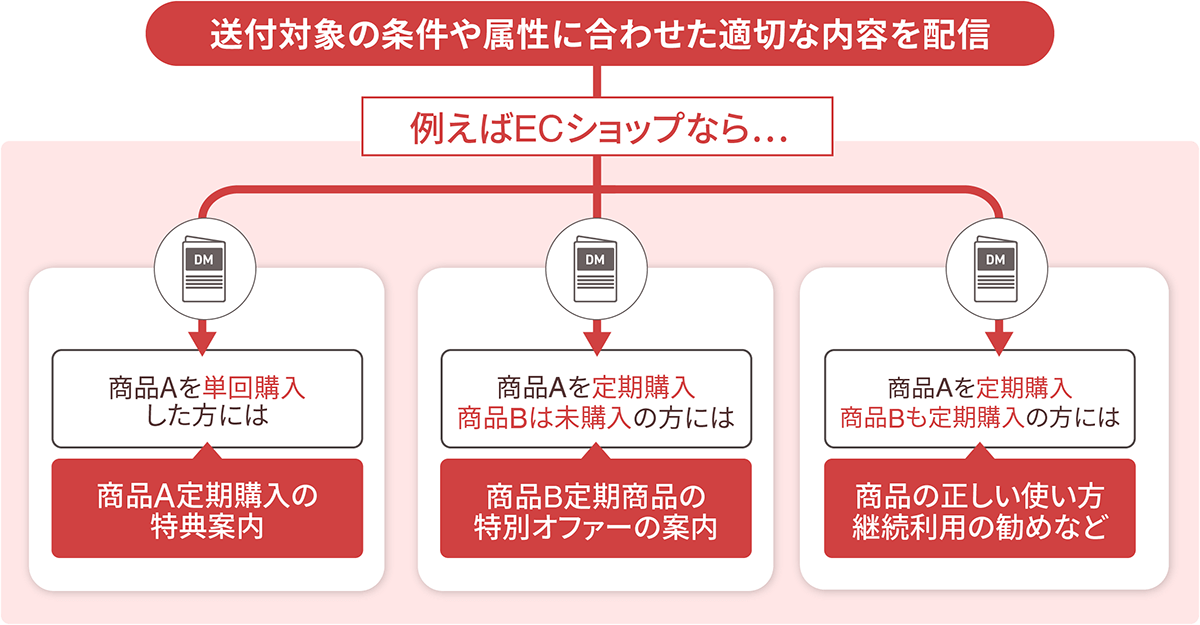 送付対象の条件や属性に合わせた適切な内容を配信

例えばECショップなら…

DM

商品Aを単回購入した方には

商品A定期購入の特典案内

DM

商品Aを定期購入
商品Bは未購入の方には

商品B定期商品の特別オファーの案内

DM

商品Aを定期購入
商品Bも定期購入の方には

商品の正しい使い方
継続利用の勧めなど